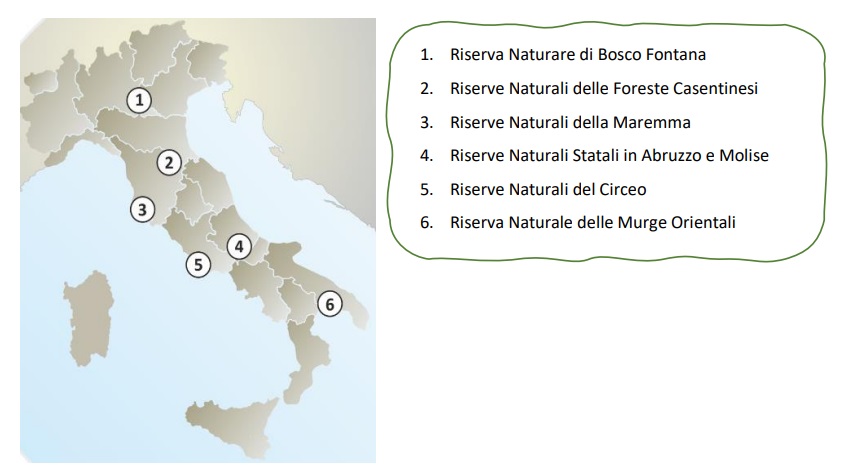 1

2

3

4

5

6

1. Riserva Naturare di Bosco Fontana
2. Riserve Naturali delle Foreste Casentinesi
3. Riserve Naturali della Maremma
4. Riserve Naturali Statali in Abruzzo e Molise
5. Riserve Naturali del Circeo
6. Riserva Naturale delle Murge Orientali